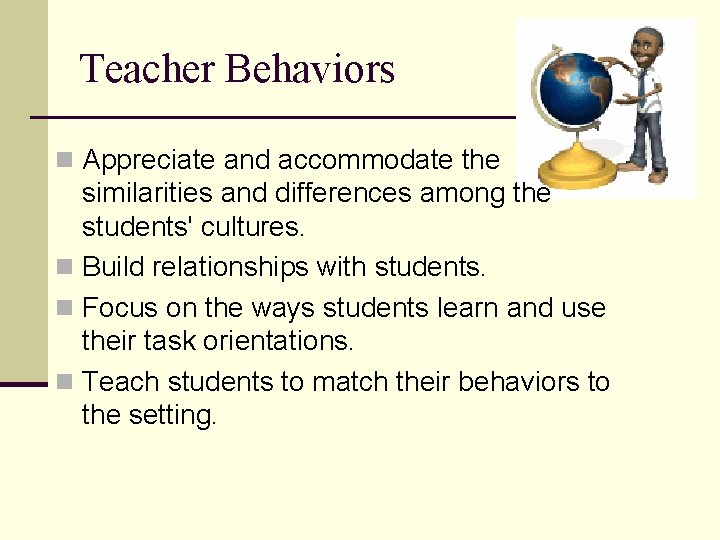 Teacher Behaviors

Appreciate and accommodate the similarities and differences among the students' cultures.

Build relationships with students.

Focus on the ways students learn and use their task orientations.

Teach students to match their behaviors to the setting.